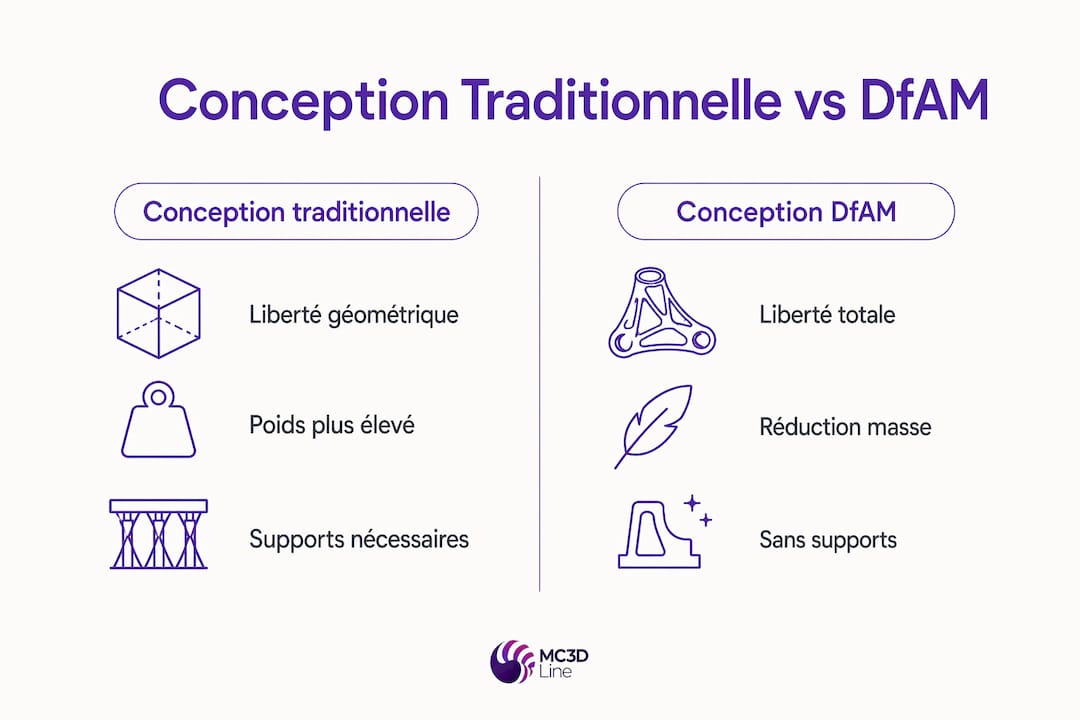 Conception Traditionnelle vs DfAM

Conception traditionnelle

Liberté géométrique

Poids plus élevé

Supports nécessaires

Conception DfAM

Liberté totale

Réduction masse

Sans supports

MC3D Line